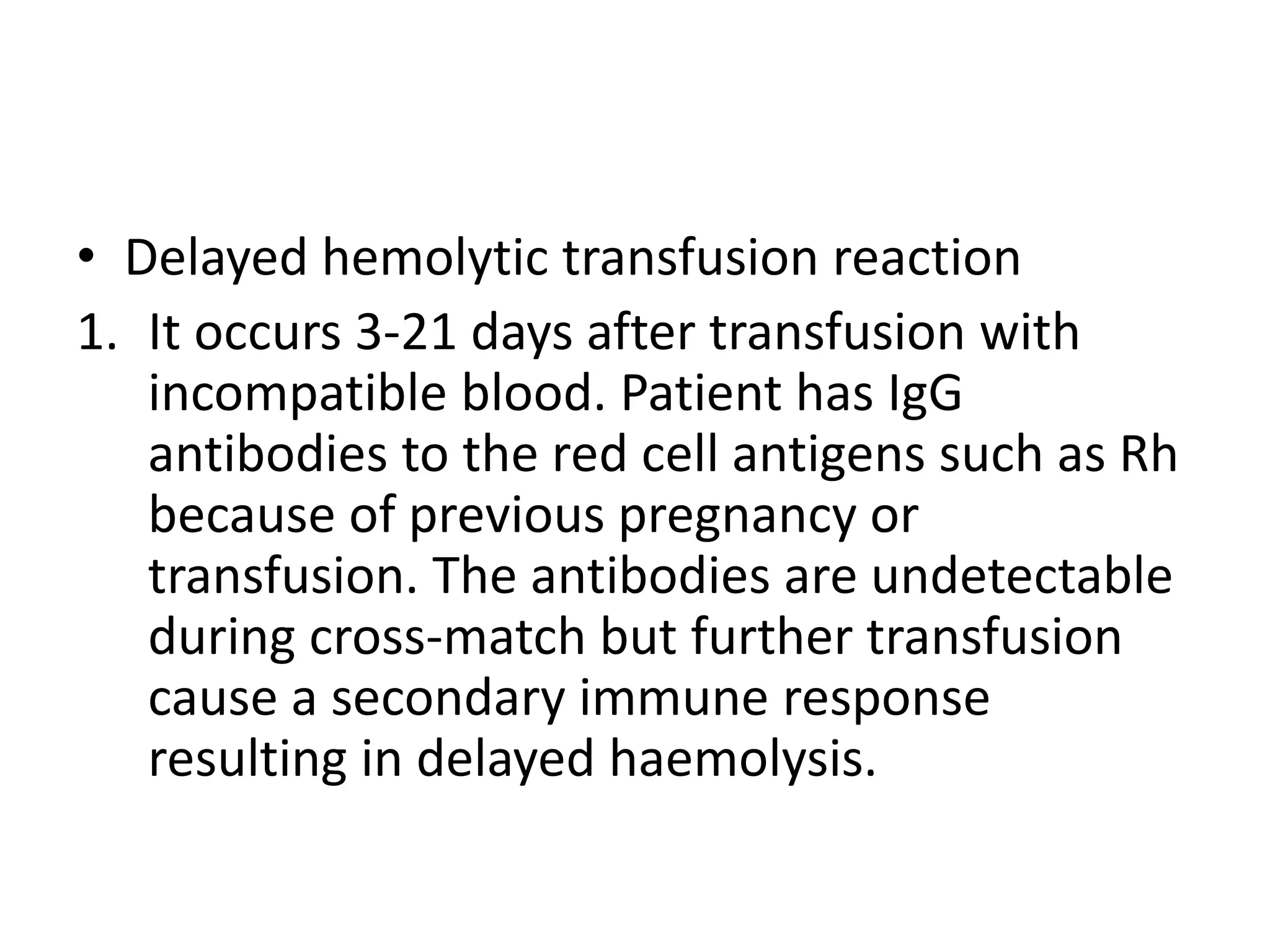 • Delayed hemolytic transfusion reaction

1. It occurs 3-21 days after transfusion with incompatible blood. Patient has IgG antibodies to the red cell antigens such as Rh because of previous pregnancy or transfusion. The antibodies are undetectable during cross-match but further transfusion cause a secondary immune response resulting in delayed haemolysis.